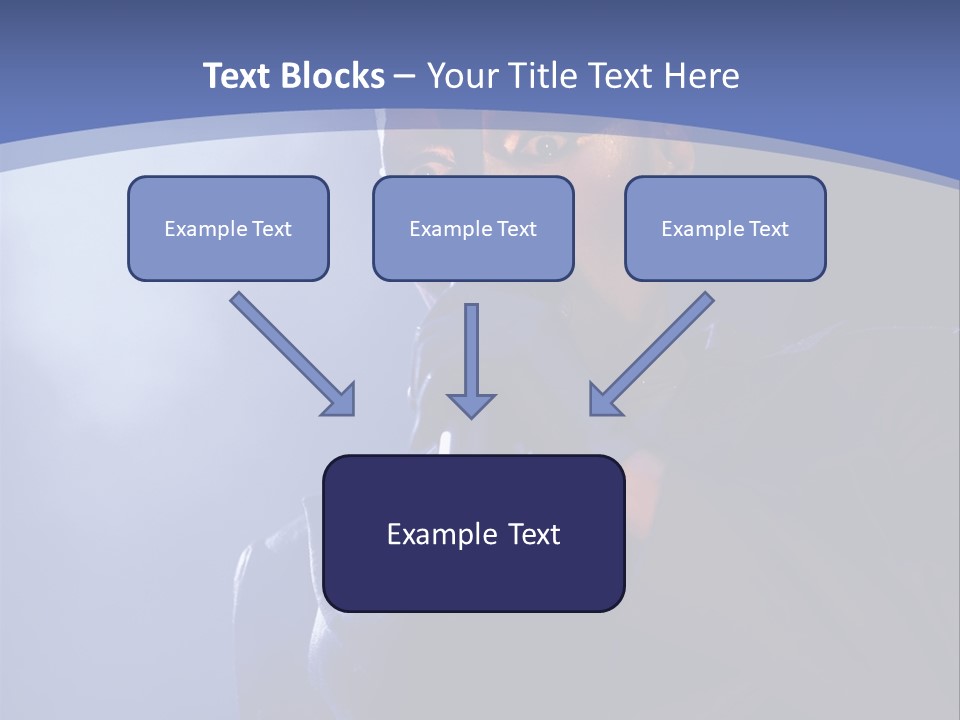 Text Blocks – Your Title Text Here

Example Text

Example Text

Example Text

Example Text